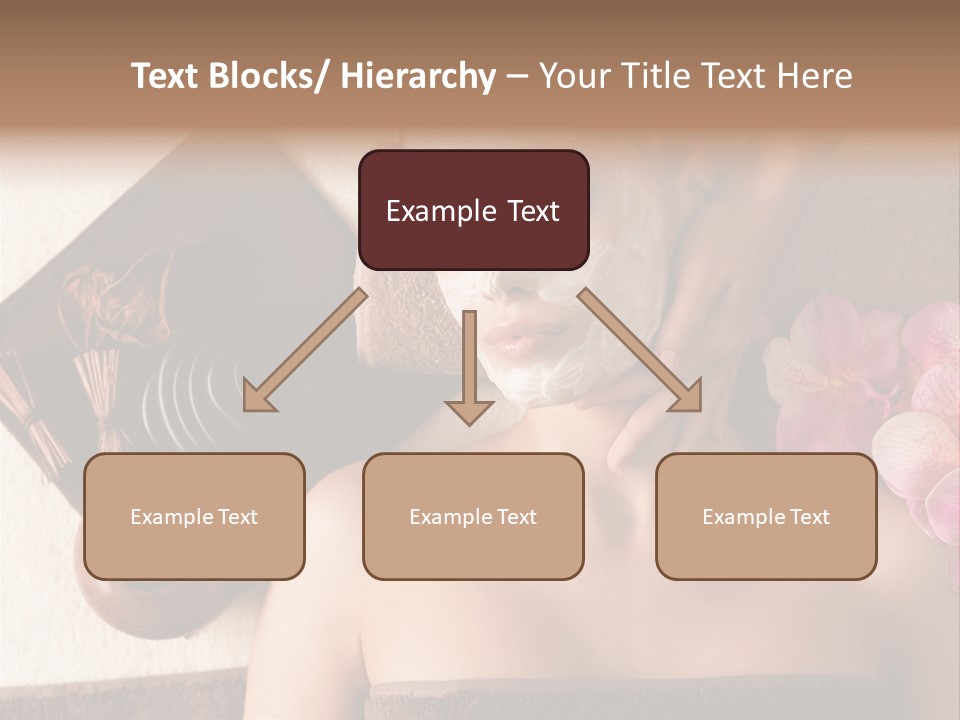 Text Blocks/ Hierarchy – Your Title Text Here

Example Text

Example Text

Example Text

Example Text